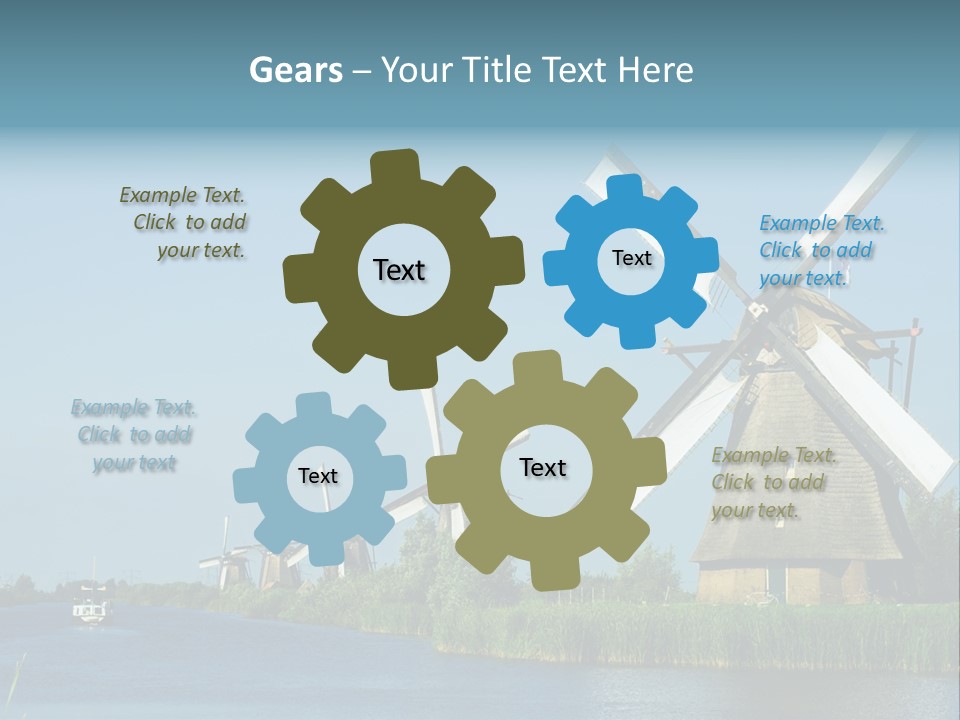 Gears – Your Title Text Here

Example Text. Click to add your text.

Text

Text

Example Text. Click to add your text.

Example Text. Click to add your text

Text

Text

Example Text. Click to add your text.